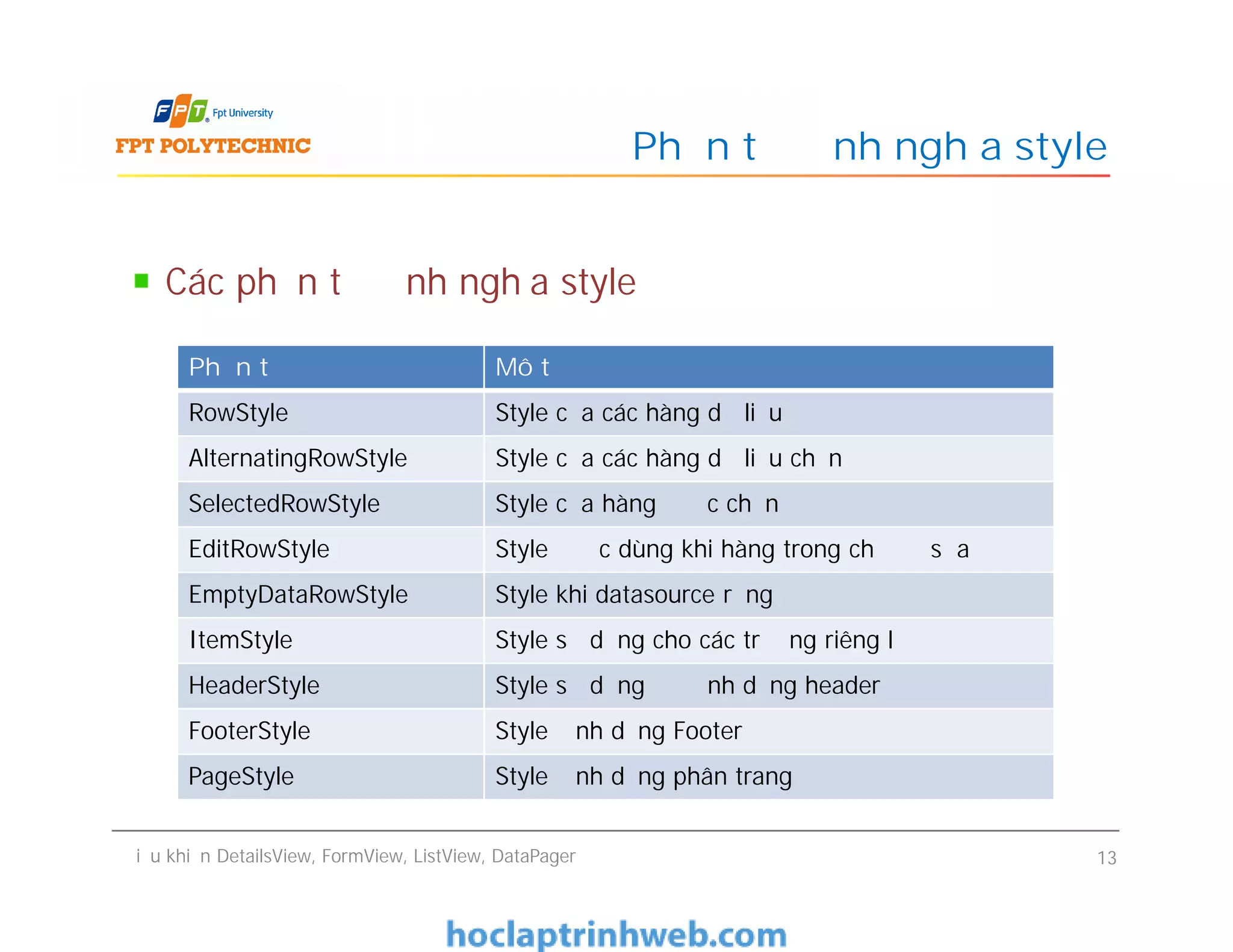 FPT Fpt University
FPT POLYTECHNIC

Ph n t nh ngh a style

Các ph n t nh ngh a style

| Ph n t | Mô t |
|---|---|
| RowStyle | Style c a các hàng d li u |
| AlternatingRowStyle | Style c a các hàng d li u ch n |
| SelectedRowStyle | Style c a hàng c ch n |
| EditRowStyle | Style c dùng khi hàng trong ch s a |
| EmptyDataRowStyle | Style khi datasource r ng |
| ItemStyle | Style s d ng cho các tr ng riêng l |
| HeaderStyle | Style s d ng nh d ng header |
| FooterStyle | Style nh d ng Footer |
| PageStyle | Style nh d ng phân trang |

i u khi n DetailsView, FormView, ListView, DataPager

13

hoclaptrinhweb.com